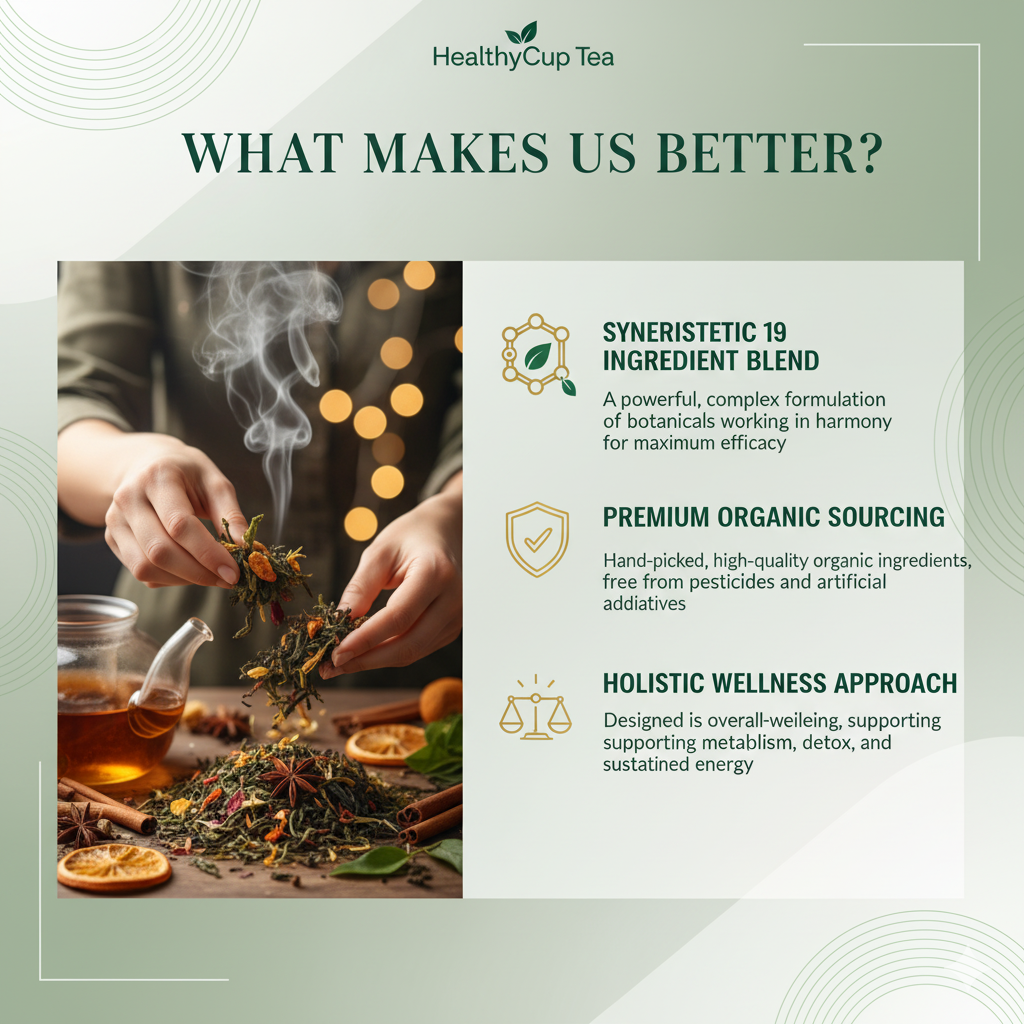 HealthyCup Tea

WHAT MAKES US BETTER?

SYNERISTETIC 19 INGREDIENT BLEND

A powerful, complex formulation of botanicals working in harmony for maximum efficacy

PREMIUM ORGANIC SOURCING

Hand-picked, high-quality organic ingredients, free from pesticides and artificial addiatives

HOLISTIC WELLNESS APPROACH

Designed is overall-weileing, supporting supporting metablism, detox, and sustatined energy